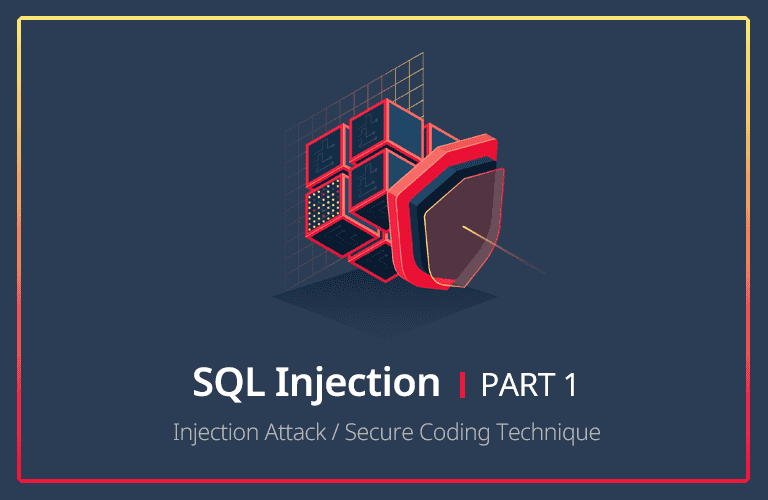 SQL Injection | PART 1

Injection Attack / Secure Coding Technique